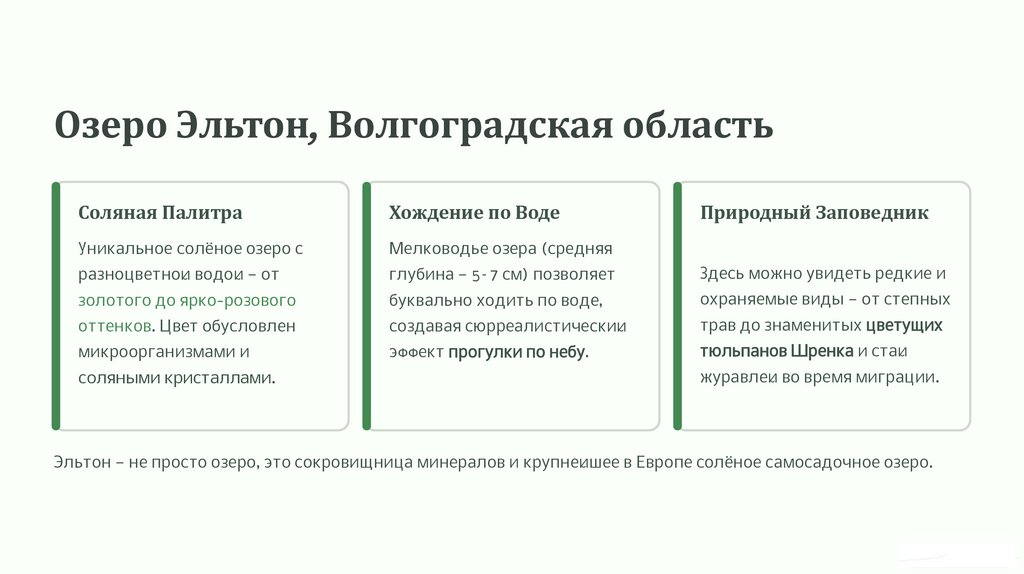 Озеро Эльтон, Волгоградская область

Соляная Палитра

Уникальное солёное озеро с разноцветнои водои – от золотого до ярко-розового оттенков. Цвет обусловлен микроорганизмами и соляными кристаллами.

Хождение по Воде

Мелководье озера (средняя глубина – 5-7 см) позволяет буквально ходить по воде, создавая сюрреалистическии эффект прогулки по небу.

Природный Заповедник

Здесь можно увидеть редкие и охраняемые виды – от степных трав до знаменитых цветущих тюльпанов Шренка и стаи журавлеи во время миграции.

Эльтон – не просто озеро, это сокровищница минералов и крупнеишее в Европе солёное самосадочное озеро.